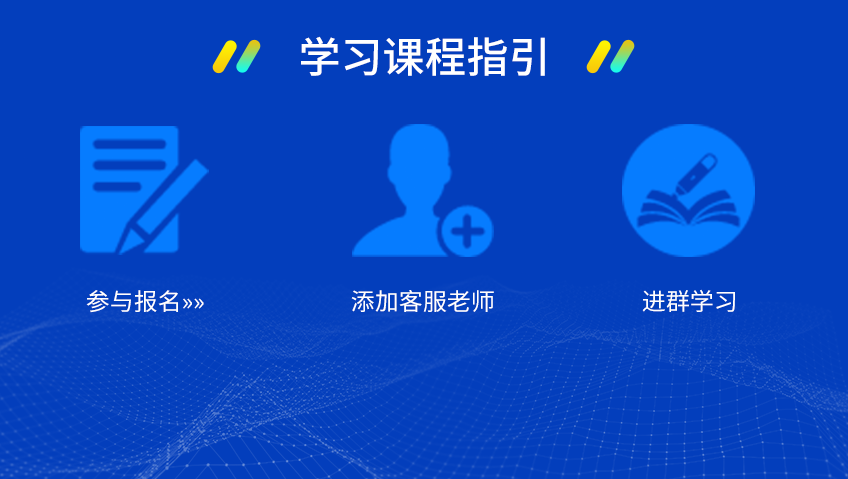 学习课程指引

参与报名»»

添加客服老师

进群学习